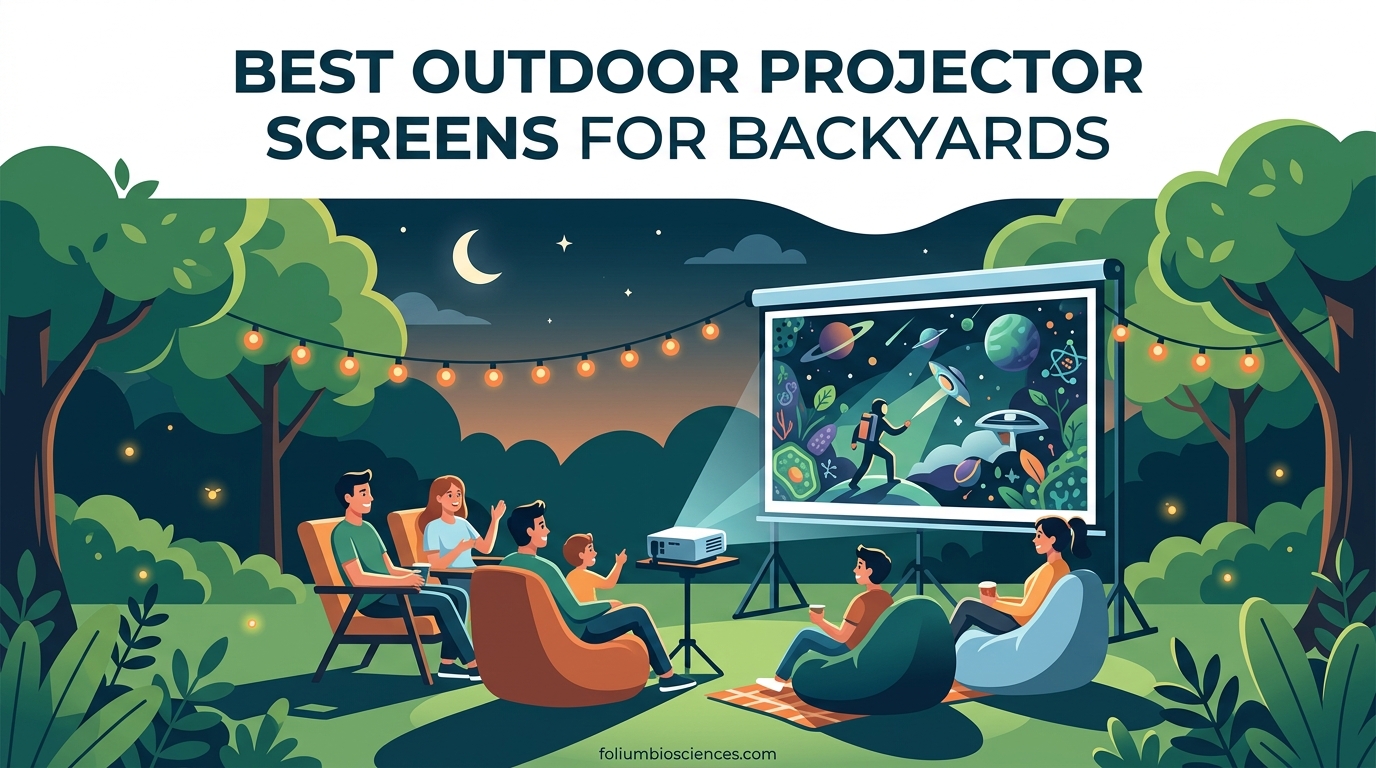 BEST OUTDOOR PROJECTOR SCREENS FOR BACKYARDS

foliumbiosciences.com